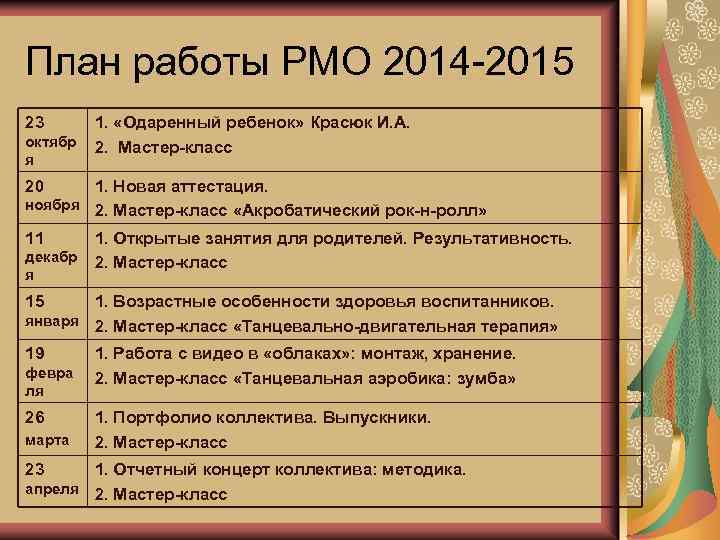 План работы РМО 2014-2015

| | |
|---|---|
| 23 октября | 1. «Одаренный ребенок» Красюк И.А. 2. Мастер-класс |
| 20 ноября | 1. Новая аттестация. 2. Мастер-класс «Акробатический рок-н-ролл» |
| 11 декабря | 1. Открытые занятия для родителей. Результативность. 2. Мастер-класс |
| 15 января | 1. Возрастные особенности здоровья воспитанников. 2. Мастер-класс «Танцевально-двигательная терапия» |
| 19 февраля | 1. Работа с видео в «облаках»: монтаж, хранение. 2. Мастер-класс «Танцевальная аэробика: зумба» |
| 26 марта | 1. Портфолио коллектива. Выпускники. 2. Мастер-класс |
| 23 апреля | 1. Отчетный концерт коллектива: методика. 2. Мастер-класс |